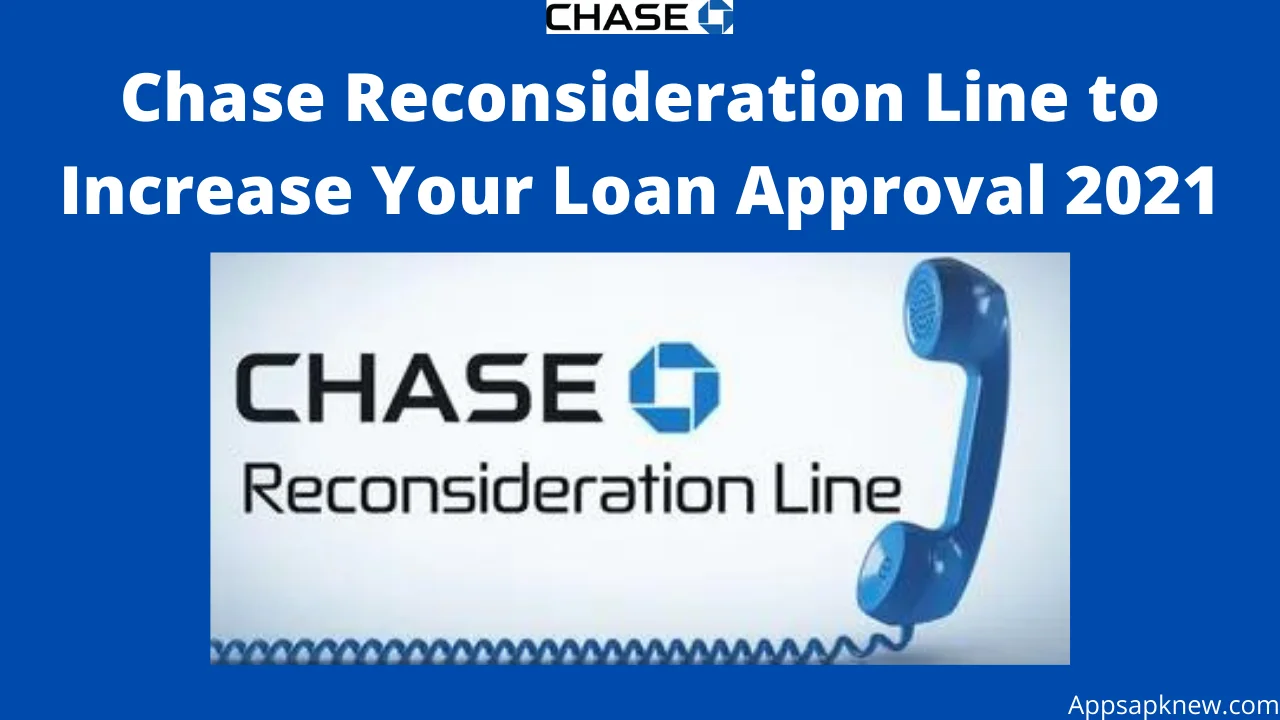 CHASE

Chase Reconsideration Line to Increase Your Loan Approval 2021

CHASE

Reconsideration Line

Appsapknew.com